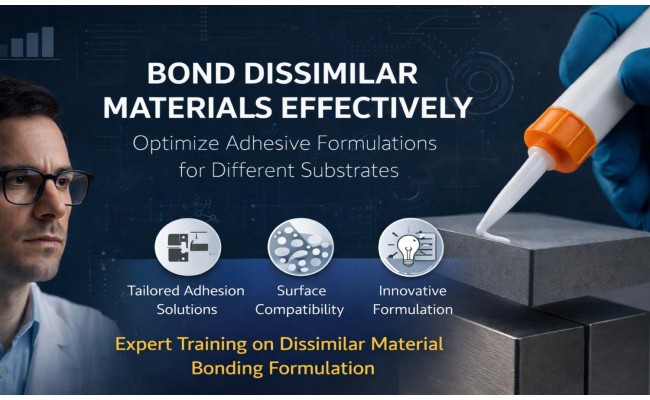 BOND DISSIMILAR MATERIALS EFFECTIVELY

Optimize Adhesive Formulations for Different Substrates

Tailored Adhesion Solutions

Surface Compatibility

Innovative Formulation

Expert Training on Dissimilar Material Bonding Formulation